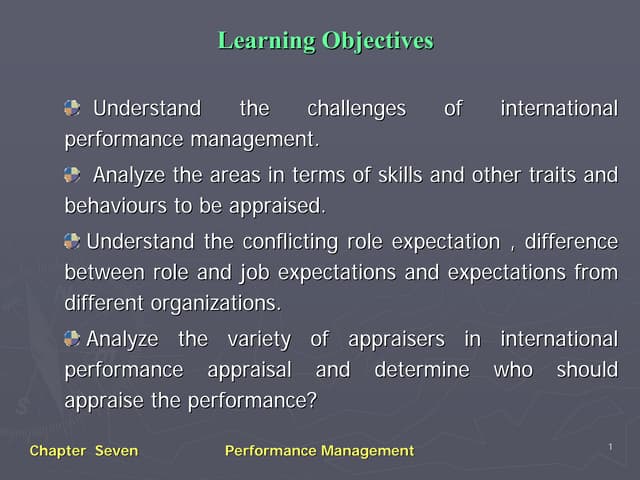 Learning Objectives

Understand the challenges of international performance management.

Analyze the areas in terms of skills and other traits and behaviours to be appraised.

Understand the conflicting role expectation , difference between role and job expectations and expectations from different organizations.

Analyze the variety of appraisers in international performance appraisal and determine who should appraise the performance?

Chapter Seven Performance Management 1